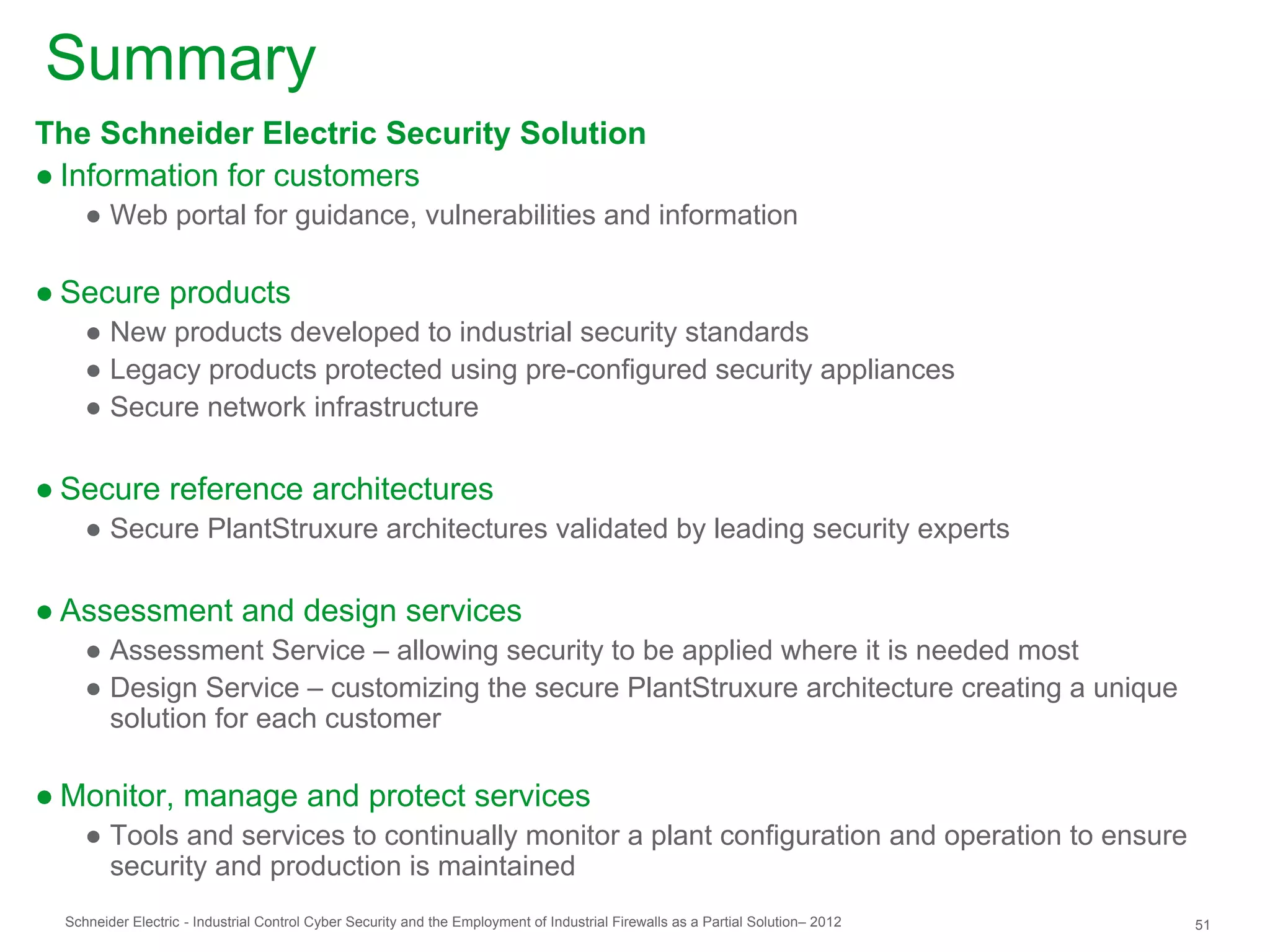 Summary

The Schneider Electric Security Solution

● Information for customers
● Web portal for guidance, vulnerabilities and information

● Secure products
● New products developed to industrial security standards
● Legacy products protected using pre-configured security appliances
● Secure network infrastructure

● Secure reference architectures
● Secure PlantStruxure architectures validated by leading security experts

● Assessment and design services
● Assessment Service – allowing security to be applied where it is needed most
● Design Service – customizing the secure PlantStruxure architecture creating a unique solution for each customer

● Monitor, manage and protect services
● Tools and services to continually monitor a plant configuration and operation to ensure security and production is maintained

Schneider Electric - Industrial Control Cyber Security and the Employment of Industrial Firewalls as a Partial Solution– 2012

51